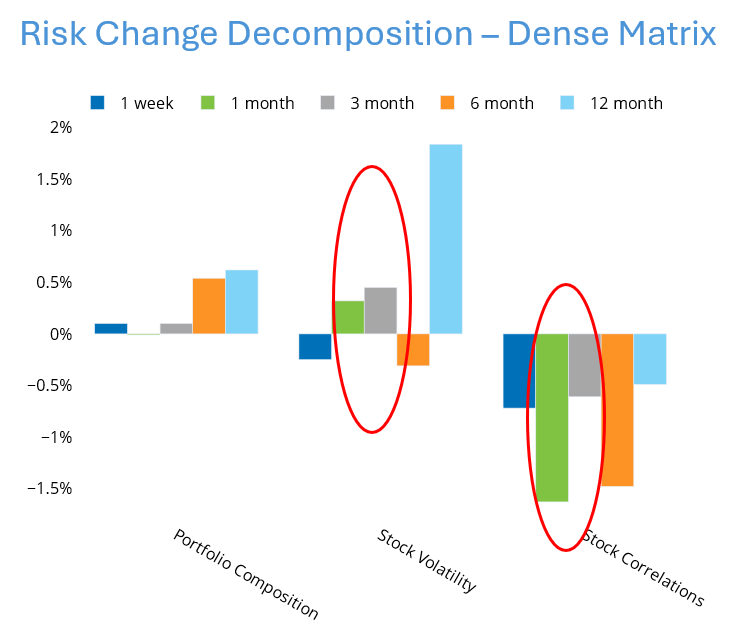 Risk Change Decomposition – Dense Matrix

1 week 1 month 3 month 6 month 12 month

2%
1.5%
1%
0.5%
0%
−0.5%
−1%
−1.5%

Portfolio Composition
Stock Volatility
Stock Correlations